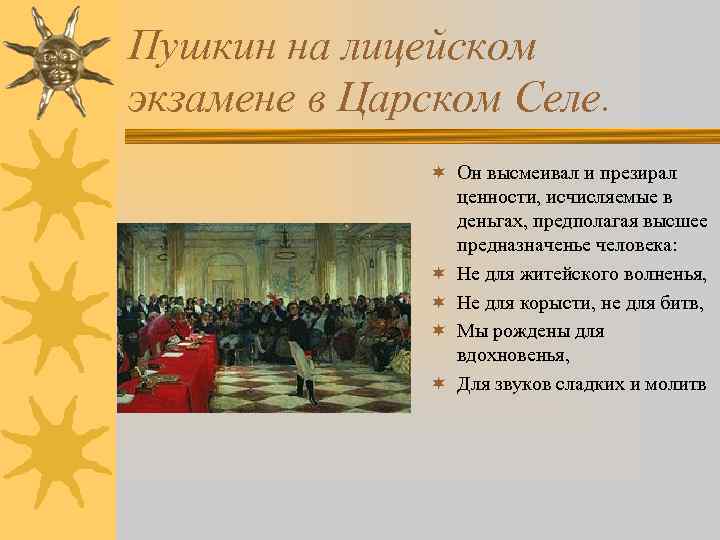 Пушкин на лицейском экзамене в Царском Селе.

Он высмеивал и презирал ценности, исчисляемые в деньгах, предполагая высшее предназначенье человека:

Не для житейского волненья,

Не для корысти, не для битв,

Мы рождены для вдохновенья,

Для звуков сладких и молитв